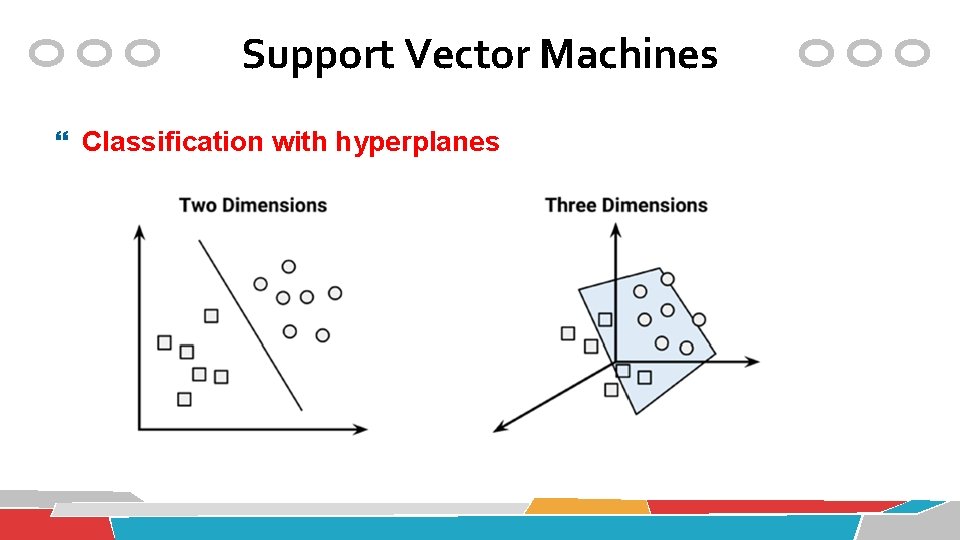 Support Vector Machines

Classification with hyperplanes

Two Dimensions

Three Dimensions